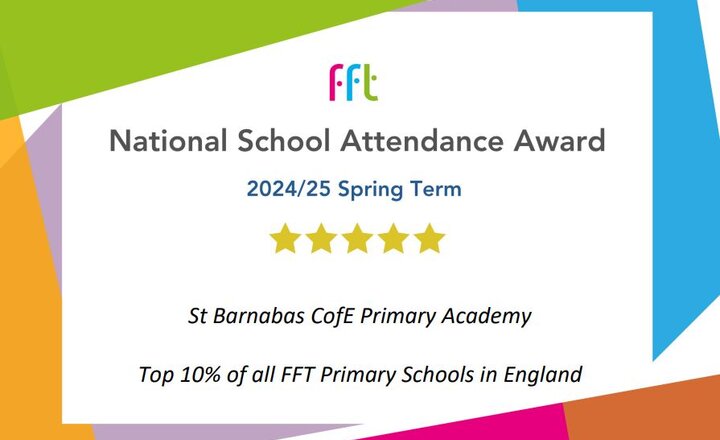 fft

National School Attendance Award

2024/25 Spring Term

St Barnabas CofE Primary Academy

Top 10% of all FFT Primary Schools in England